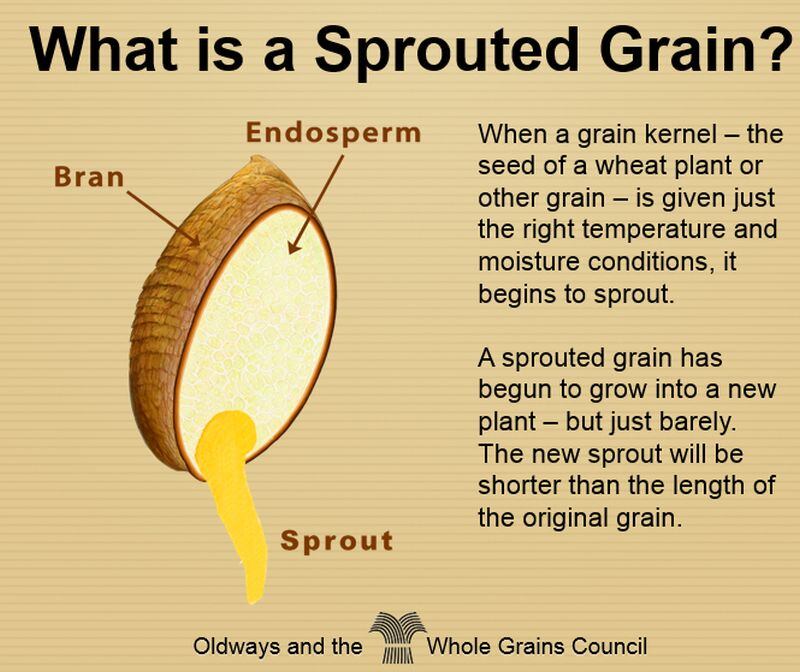 What is a Sprouted Grain?

Endosperm

Bran

Sprout

When a grain kernel – the seed of a wheat plant or other grain – is given just the right temperature and moisture conditions, it begins to sprout.

A sprouted grain has begun to grow into a new plant – but just barely. The new sprout will be shorter than the length of the original grain.

Oldways and the Whole Grains Council